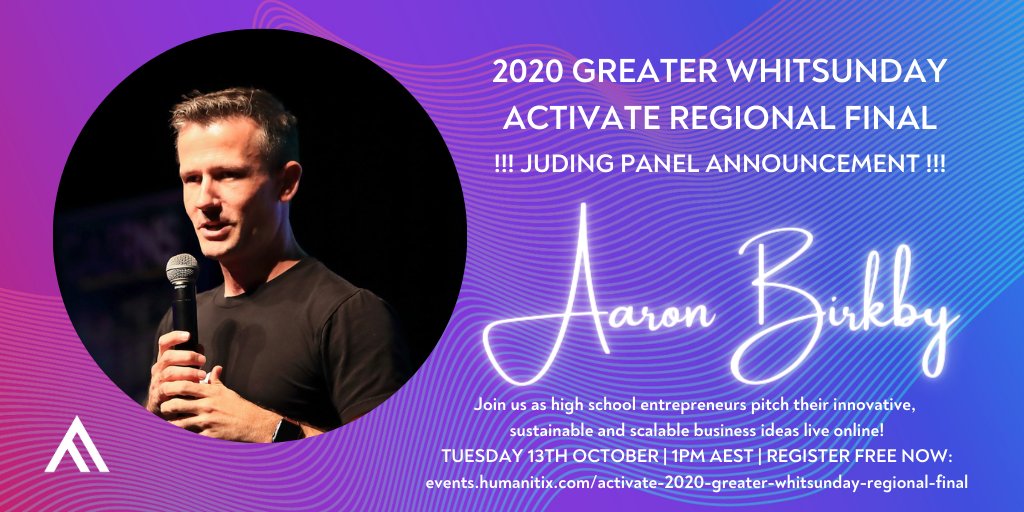 2020 GREATER WHITSUNDAY ACTIVATE REGIONAL FINAL

!!! JUDING PANEL ANNOUNCEMENT !!!

Aaron Birkby

Join us as high school entrepreneurs pitch their innovative, sustainable and scalable business ideas live online!

TUESDAY 13TH OCTOBER | 1PM AEST | REGISTER FREE NOW:

events.humanitix.com/activate-2020-greater-whitsunday-regional-final